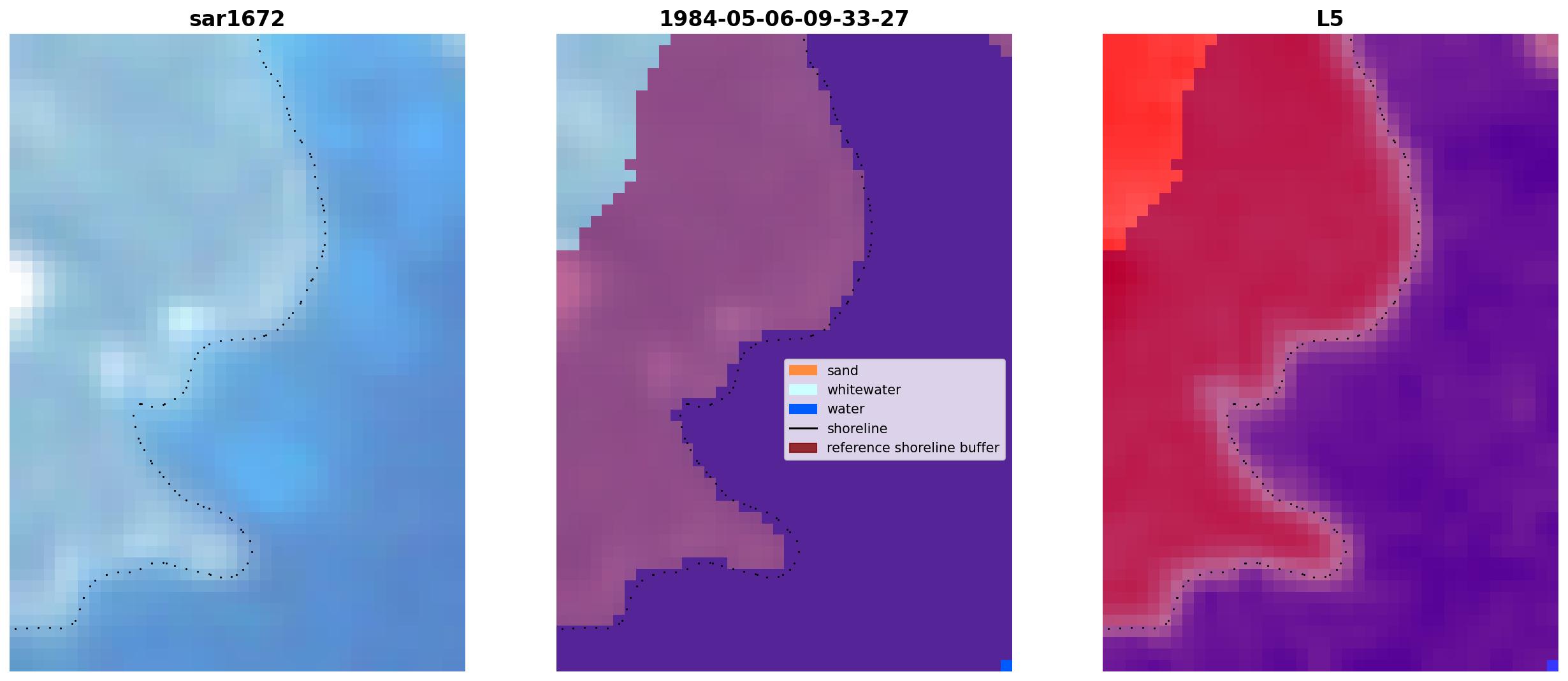 sar1672

1984-05-06-09-33-27

sand
whitewater
water
shoreline
reference shoreline buffer

L5